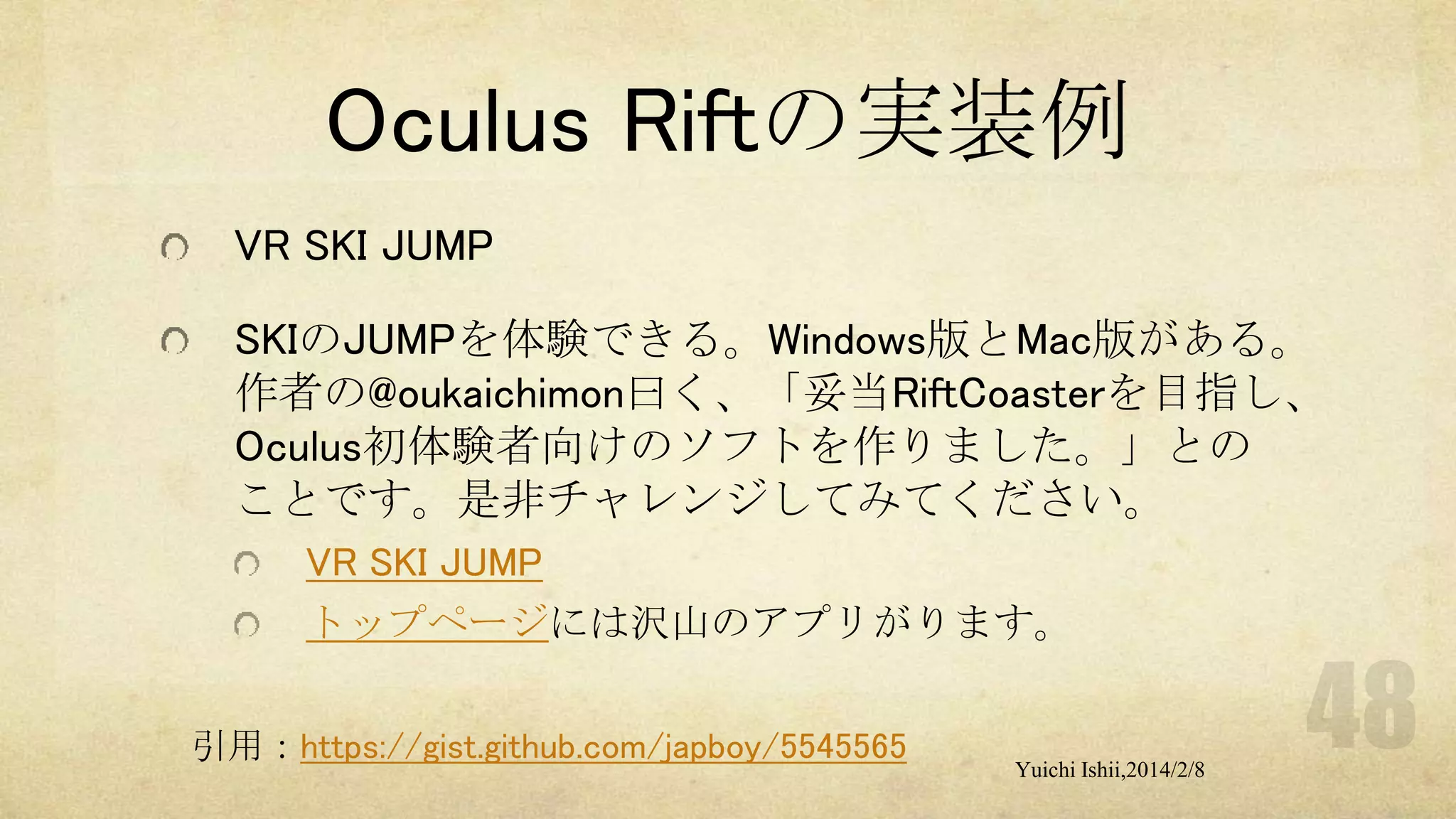 Oculus Riftの実装例

VR SKI JUMP

SKIのJUMPを体験できる。Windows版とMac版がある。作者の@oukaichimon曰く、「妥当RiftCoasterを目指し、Oculus初体験者向けのソフトを作りました。」とのことです。是非チャレンジしてみてください。

VR SKI JUMP

トップページには沢山のアプリがります。

48

引用：https://gist.github.com/japboy/5545565

Yuichi Ishii,2014/2/8